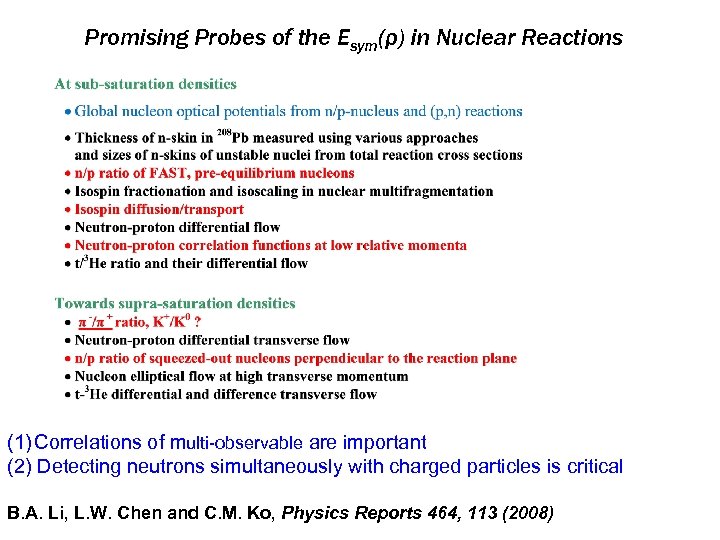 Promising Probes of the $E_{sym}(\rho)$ in Nuclear Reactions

At sub-saturation densities

• Global nucleon optical potentials from n/p-nucleus and (p,n) reactions
• Thickness of n-skin in $^{208}$Pb measured using various approaches and sizes of n-skins of unstable nuclei from total reaction cross sections
• n/p ratio of FAST, pre-equilibrium nucleons
• Isospin fractionation and isoscaling in nuclear multifragmentation
• Isospin diffusion/transport
• Neutron-proton differential flow
• Neutron-proton correlation functions at low relative momenta
• t/$^3$He ratio and their differential flow

Towards supra-saturation densities
• $\pi^-/\pi^+$ ratio, $K^+/K^0$ ?
• Neutron-proton differential transverse flow
• n/p ratio of squeezed-out nucleons perpendicular to the reaction plane
• Nucleon elliptical flow at high transverse momentum
• t-$^3$He differential and difference transverse flow

(1) Correlations of multi-observable are important
(2) Detecting neutrons simultaneously with charged particles is critical

B.A. Li, L.W. Chen and C.M. Ko, Physics Reports 464, 113 (2008)